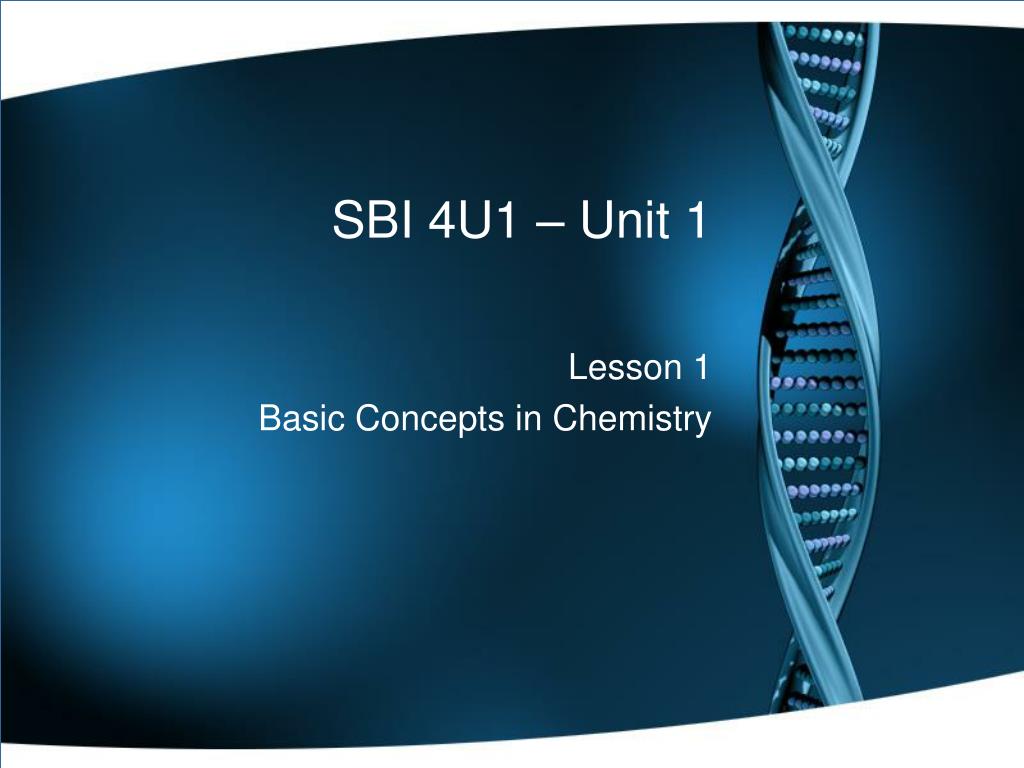 SBI 4U1 – Unit 1

Lesson 1
Basic Concepts in Chemistry